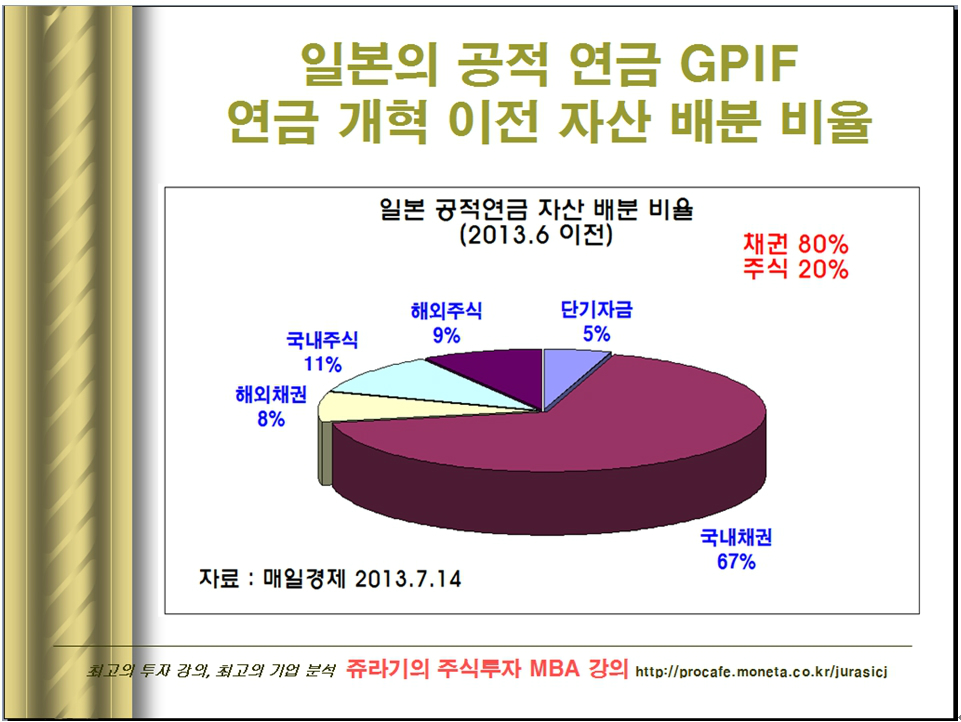 일본의 공적 연금 GPIF
연금 개혁 이전 자산 배분 비율

일본 공적연금 자산 배분 비율
(2013.6 이전)

채권 80%
주식 20%

해외주식
9%

단기자금
5%

국내주식
11%

해외채권
8%

국내채권
67%

자료 : 매일경제 2013.7.14

최고의 투자 강의, 최고의 기업 분석 쥬라기의 주식투자 MBA 강의 http://procafe.moneta.co.kr/jurasicj